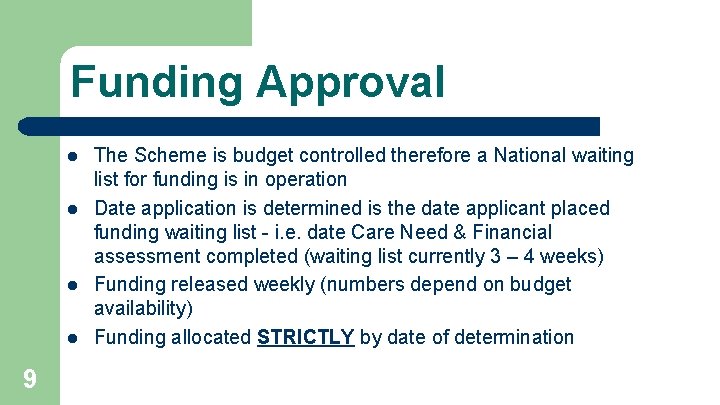 Funding Approval

- The Scheme is budget controlled therefore a National waiting list for funding is in operation
- Date application is determined is the date applicant placed funding waiting list - i.e. date Care Need & Financial assessment completed (waiting list currently 3 – 4 weeks)
- Funding released weekly (numbers depend on budget availability)
- Funding allocated STRICTLY by date of determination

9